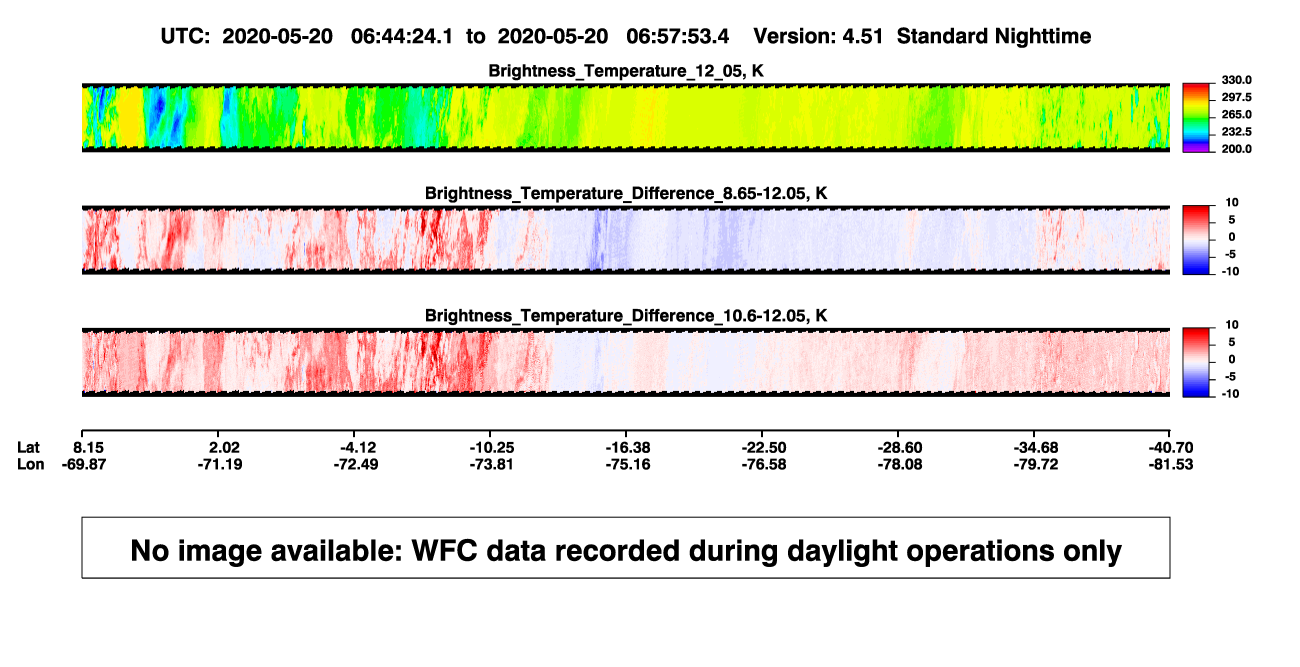 UTC: 2020-05-20 06:44:24.1 to 2020-05-20 06:57:53.4 Version: 4.51 Standard Nighttime

Brightness_Temperature_12_05, K

330.0
297.5
265.0
232.5
200.0

Brightness_Temperature_Difference_8.65-12.05, K

10
5
0
-5
-10

Brightness_Temperature_Difference_10.6-12.05, K

10
5
0
-5
-10

| Lat | 8.15 | 2.02 | -4.12 | -10.25 | -16.38 | -22.50 | -28.60 | -34.68 | -40.70 |
|---|---|---|---|---|---|---|---|---|---|
| Lon | -69.87 | -71.19 | -72.49 | -73.81 | -75.16 | -76.58 | -78.08 | -79.72 | -81.53 |

No image available: WFC data recorded during daylight operations only